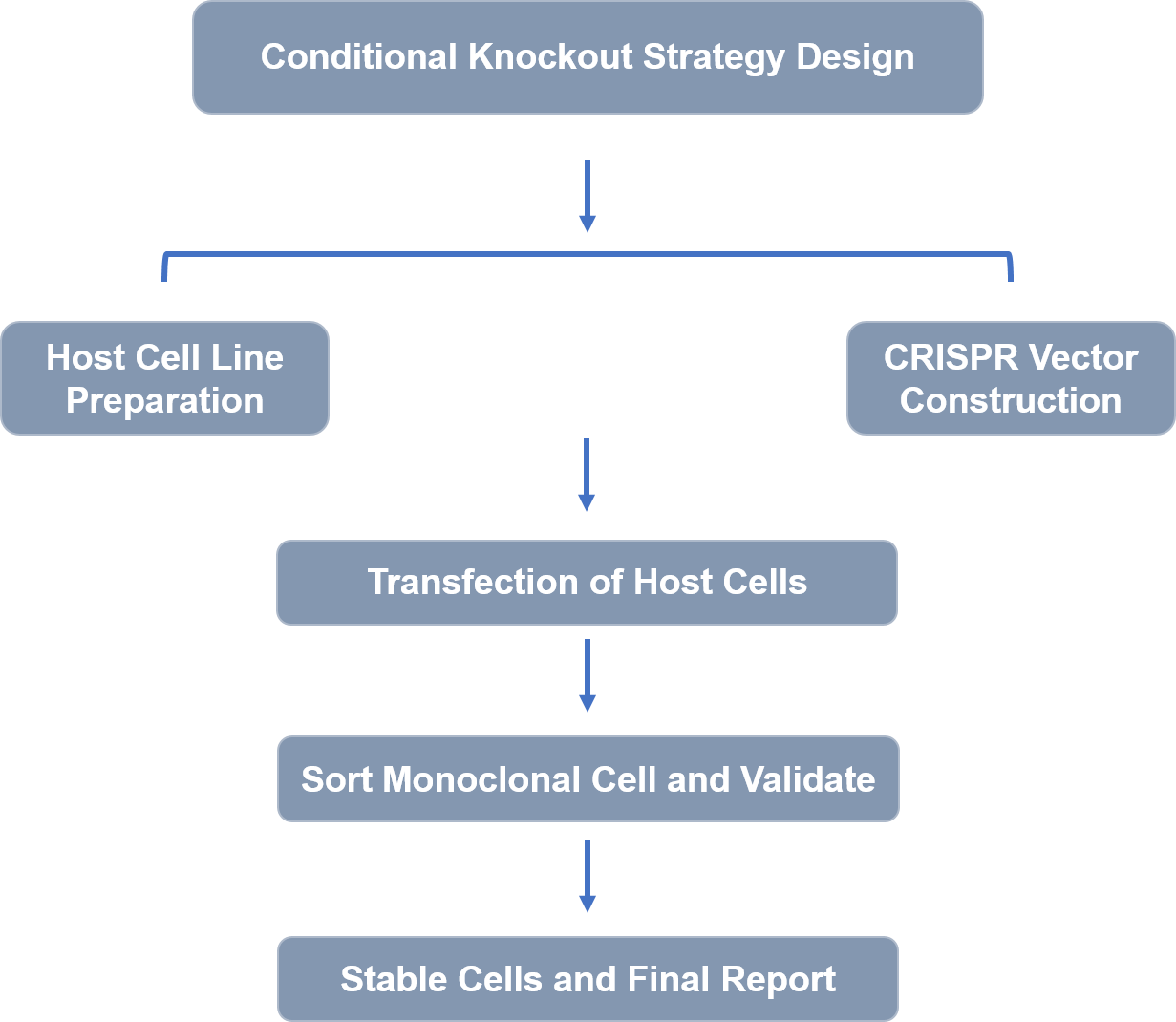 Conditional Knockout Strategy Design

Host Cell Line Preparation

CRISPR Vector Construction

Transfection of Host Cells

Sort Monoclonal Cell and Validate

Stable Cells and Final Report